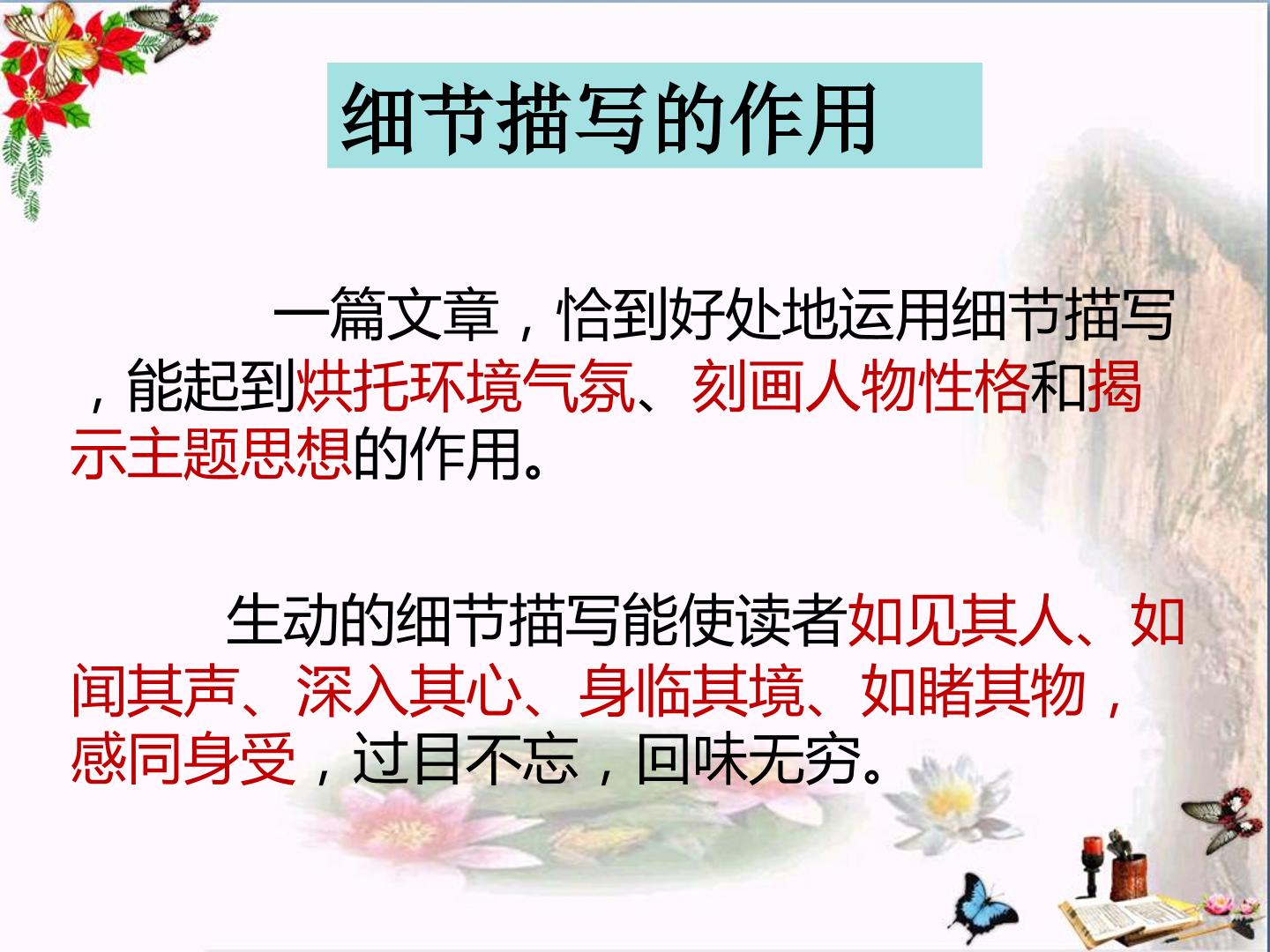 细节描写的作用

一篇文章，恰到好处地运用细节描写，能起到烘托环境气氛、刻画人物性格和揭示主题思想的作用。

生动的细节描写能使读者如见其人、如闻其声、深入其心、身临其境、如睹其物，感同身受，过目不忘，回味无穷。